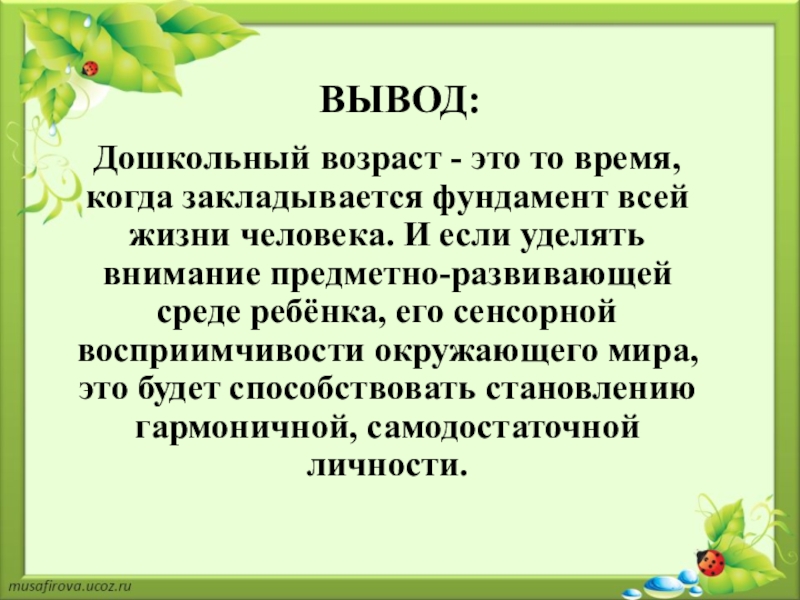 ВЫВОД:

Дошкольный возраст - это то время, когда закладывается фундамент всей жизни человека. И если уделять внимание предметно-развивающей среде ребёнка, его сенсорной восприимчивости окружающего мира, это будет способствовать становлению гармоничной, самодостаточной личности.

musafirova.ucoz.ru